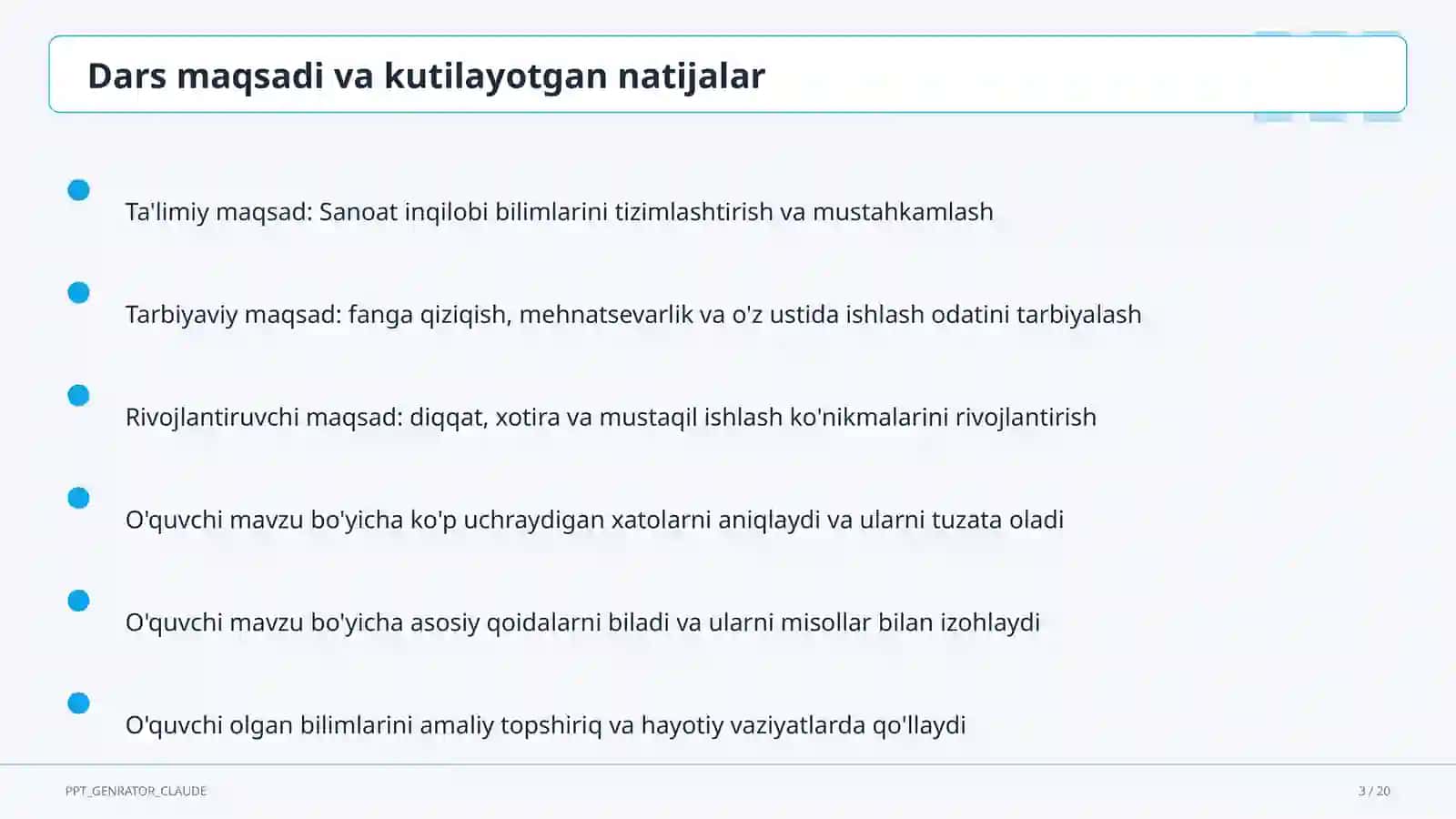 Dars maqsadi va kutilayotgan natijalar

Ta'limiy maqsad: Sanoat inqilobi bilimlarini tizimlashtirish va mustahkamlash

Tarbiyaviy maqsad: fanga qiziqish, mehnatsevarlik va o'z ustida ishlash odatini tarbiyalash

Rivojlantiruvchi maqsad: diqqat, xotira va mustaqil ishlash ko'nikmalarini rivojlantirish

O'quvchi mavzu bo'yicha ko'p uchraydigan xatolarni aniqlaydi va ularni tuzata oladi

O'quvchi mavzu bo'yicha asosiy qoidalarni biladi va ularni misollar bilan izohlaydi

O'quvchi olgan bilimlarini amaliy topshiriq va hayotiy vaziyatlarda qo'llaydi

PPT_GENRATOR_CLAUDE

3 / 20